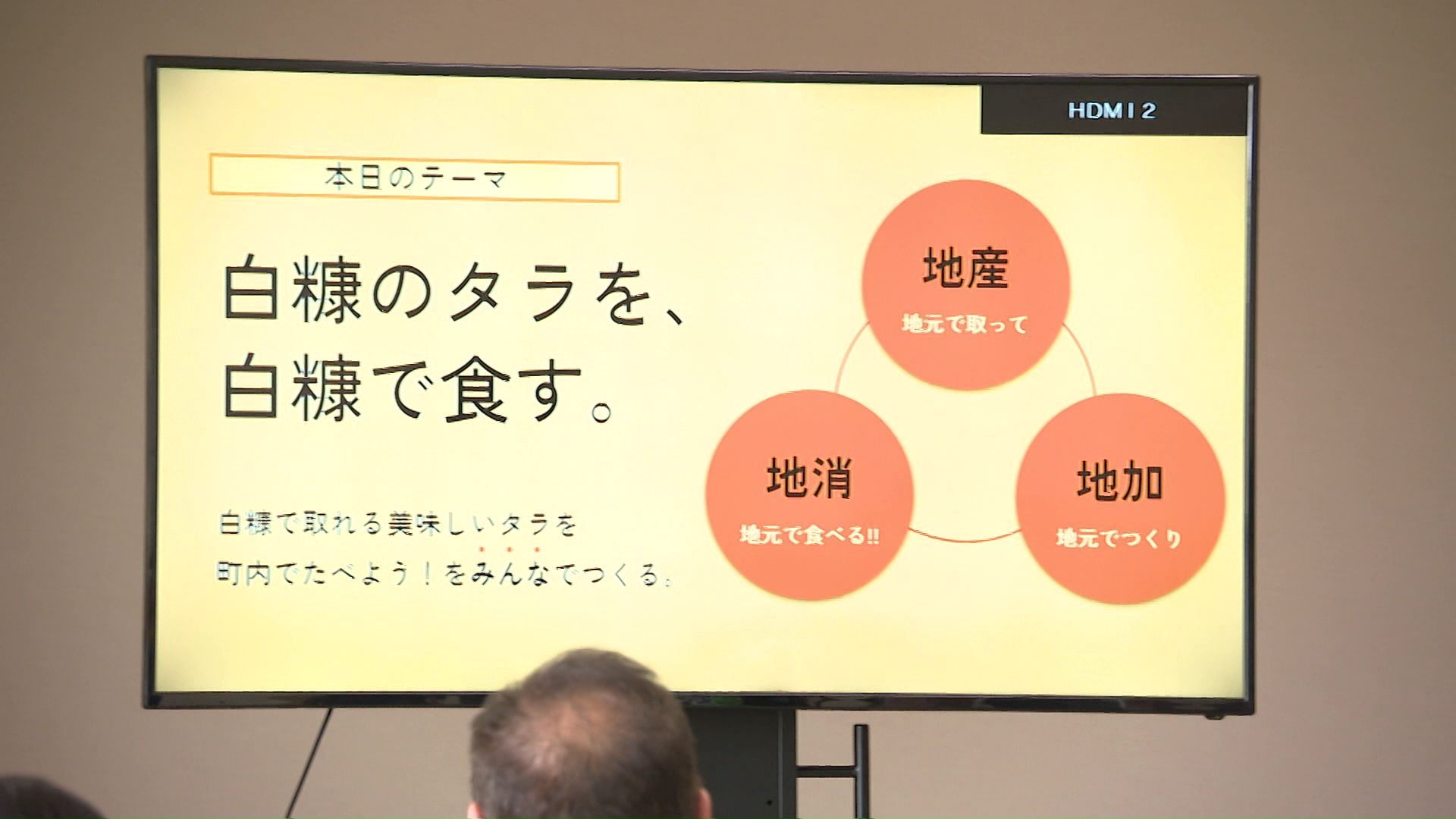 HDMI 2

本日のテーマ

白糠のタラを、
白糠で食す。

白糠で取れる美味しいタラを
町内でたべよう！をみんなでつくる。

地産
地元で取って

地消
地元で食べる!!

地加
地元でつくり